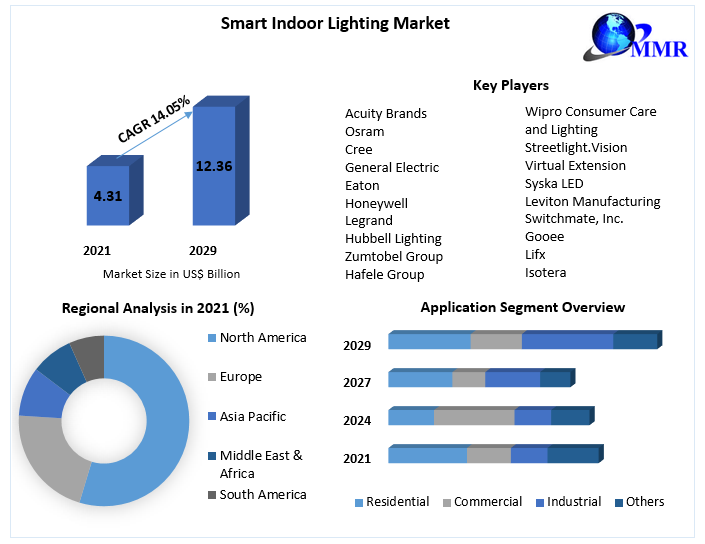 Smart Indoor Lighting Market

MMR

CAGR 14.05%

4.31

12.36

2021

2029

Market Size in US$ Billion

Key Players

Acuity Brands
Osram
Cree
General Electric
Eaton
Honeywell
Legrand
Hubbell Lighting
Zumtobel Group
Hafele Group

Wipro Consumer Care and Lighting
Streetlight.Vision
Virtual Extension
Syska LED
Leviton Manufacturing
Switchmate, Inc.
Gooee
Lifx
Isotera

Regional Analysis in 2021 (%)

North America
Europe
Asia Pacific
Middle East & Africa
South America

Application Segment Overview

2029
2027
2024
2021

Residential
Commercial
Industrial
Others